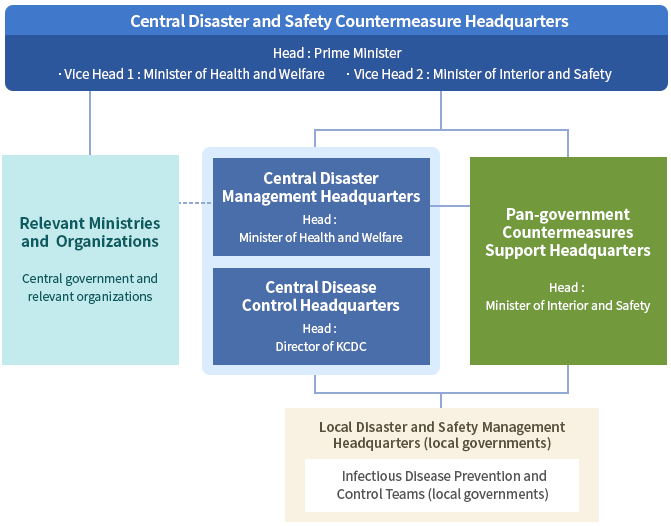 Central Disaster and Safety Countermeasure Headquarters

Head : Prime Minister
· Vice Head 1 : Minister of Health and Welfare · Vice Head 2 : Minister of Interior and Safety

Relevant Ministries and Organizations

Central government and relevant organizations

Central Disaster Management Headquarters
Head : Minister of Health and Welfare

Central Disease Control Headquarters
Head : Director of KCDC

Pan-government Countermeasures Support Headquarters

Head : Minister of Interior and Safety

Local Disaster and Safety Management Headquarters (local governments)

Infectious Disease Prevention and Control Teams (local governments)